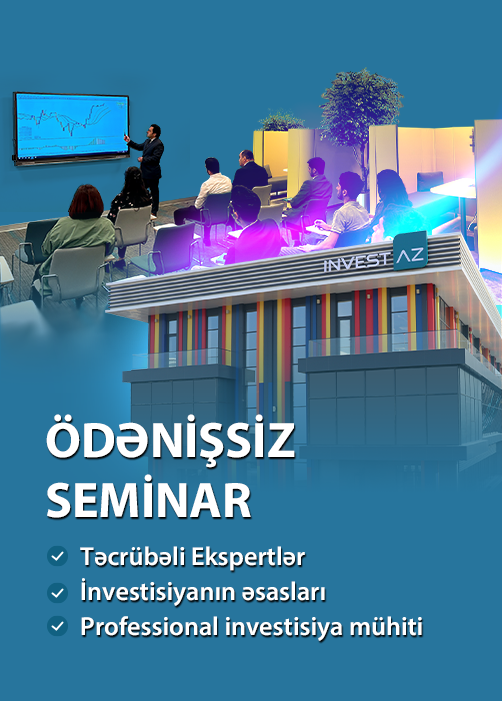 INVEST AZ

ÖDƏNİŞSİZ SEMİNAR

Təcrübəli Ekspertlər
İnvestisiyanın əsasları
Professional investisiya mühiti